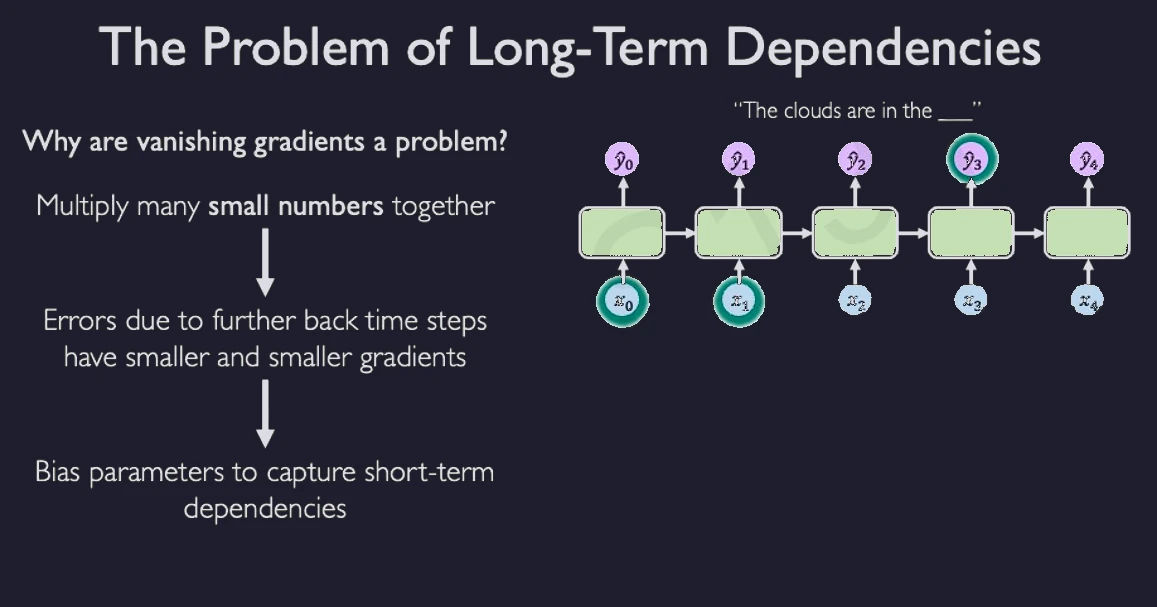 The Problem of Long-Term Dependencies

Why are vanishing gradients a problem?

Multiply many small numbers together

Errors due to further back time steps have smaller and smaller gradients

Bias parameters to capture short-term dependencies

"The clouds are in the ___"

$\hat{y}_0$ $\hat{y}_1$ $\hat{y}_2$ $\hat{y}_3$ $\hat{y}_4$

$x_0$ $x_1$ $x_2$ $x_3$ $x_4$